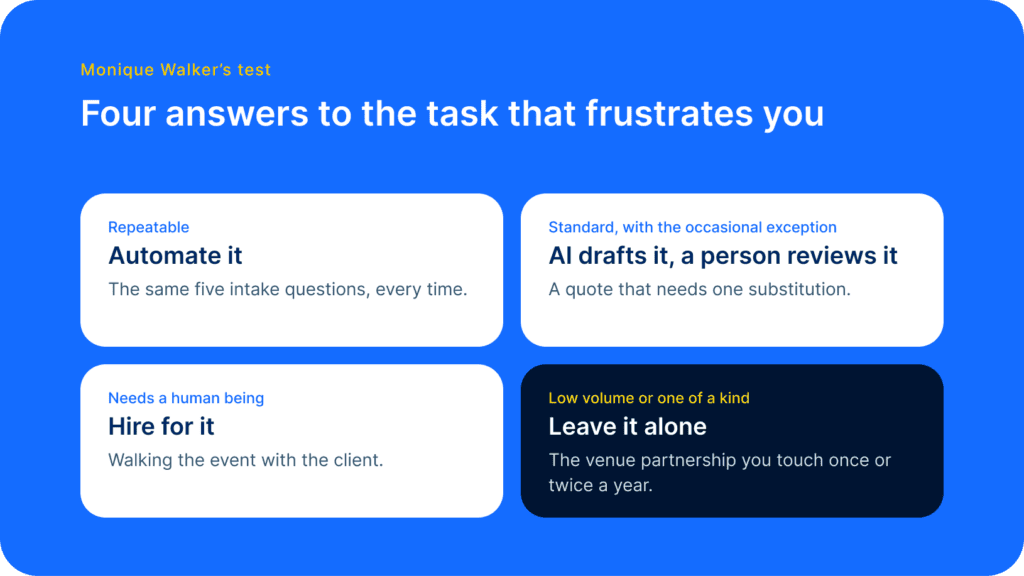 Monique Walker's test

Four answers to the task that frustrates you

Repeatable

Automate it

The same five intake questions, every time.

Standard, with the occasional exception

AI drafts it, a person reviews it

A quote that needs one substitution.

Needs a human being

Hire for it

Walking the event with the client.

Low volume or one of a kind

Leave it alone

The venue partnership you touch once or twice a year.